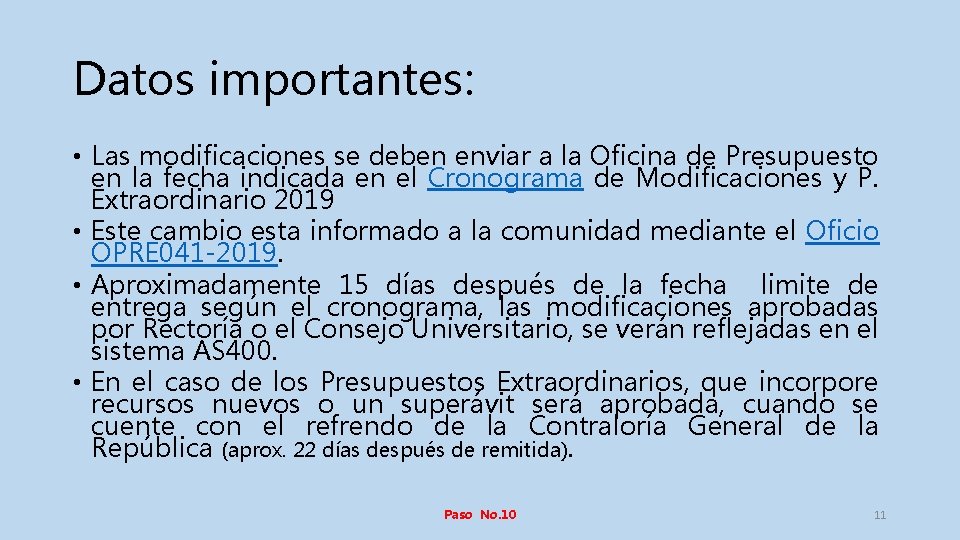 Datos importantes:

• Las modificaciones se deben enviar a la Oficina de Presupuesto en la fecha indicada en el Cronograma de Modificaciones y P. Extraordinario 2019
• Este cambio esta informado a la comunidad mediante el Oficio OPRE041-2019.
• Aproximadamente 15 días después de la fecha limite de entrega según el cronograma, las modificaciones aprobadas por Rectoría o el Consejo Universitario, se verán reflejadas en el sistema AS400.
• En el caso de los Presupuestos Extraordinarios, que incorpore recursos nuevos o un superávit será aprobada, cuando se cuente con el refrendo de la Contraloría General de la República (aprox. 22 días después de remitida).

Paso No.10

11